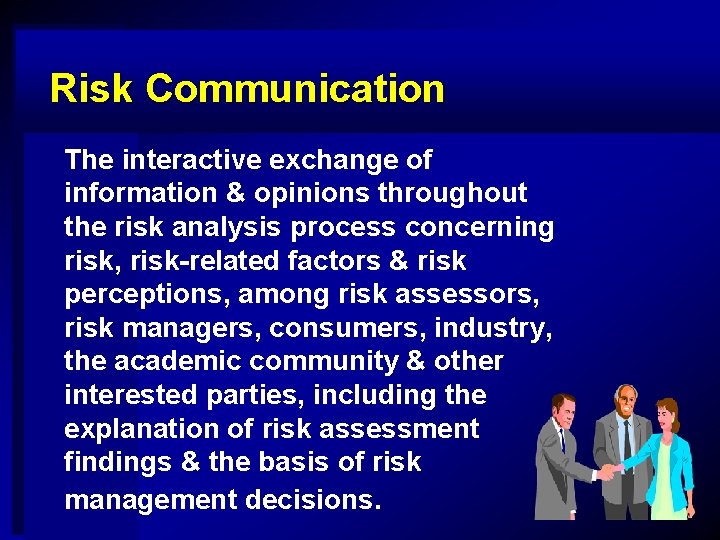 Risk Communication

The interactive exchange of information & opinions throughout the risk analysis process concerning risk, risk-related factors & risk perceptions, among risk assessors, risk managers, consumers, industry, the academic community & other interested parties, including the explanation of risk assessment findings & the basis of risk management decisions.